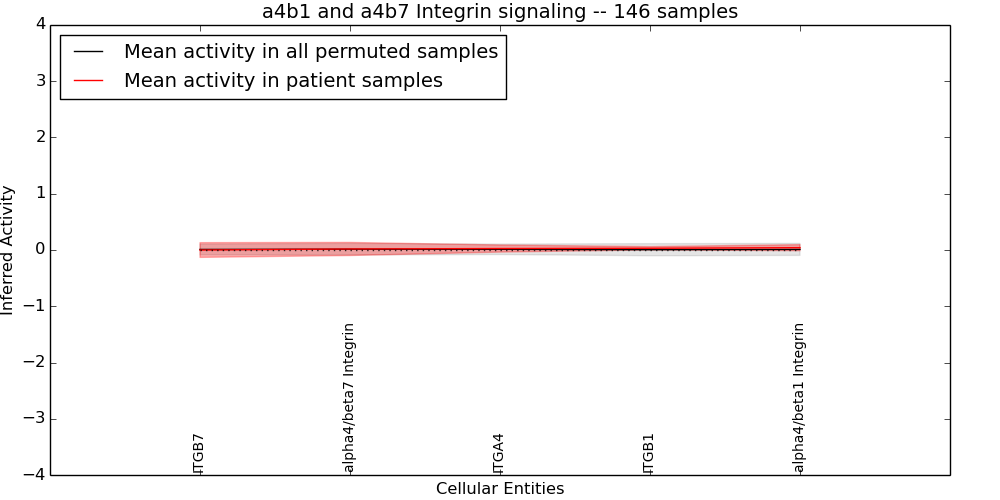 a4b1 and a4b7 Integrin signaling -- 146 samples

Mean activity in all permuted samples
Mean activity in patient samples

Inferred Activity

4
3
2
1
0
−1
−2
−3
−4

ITGB7
alpha4/beta7 Integrin
ITGA4
ITGB1
alpha4/beta1 Integrin

Cellular Entities